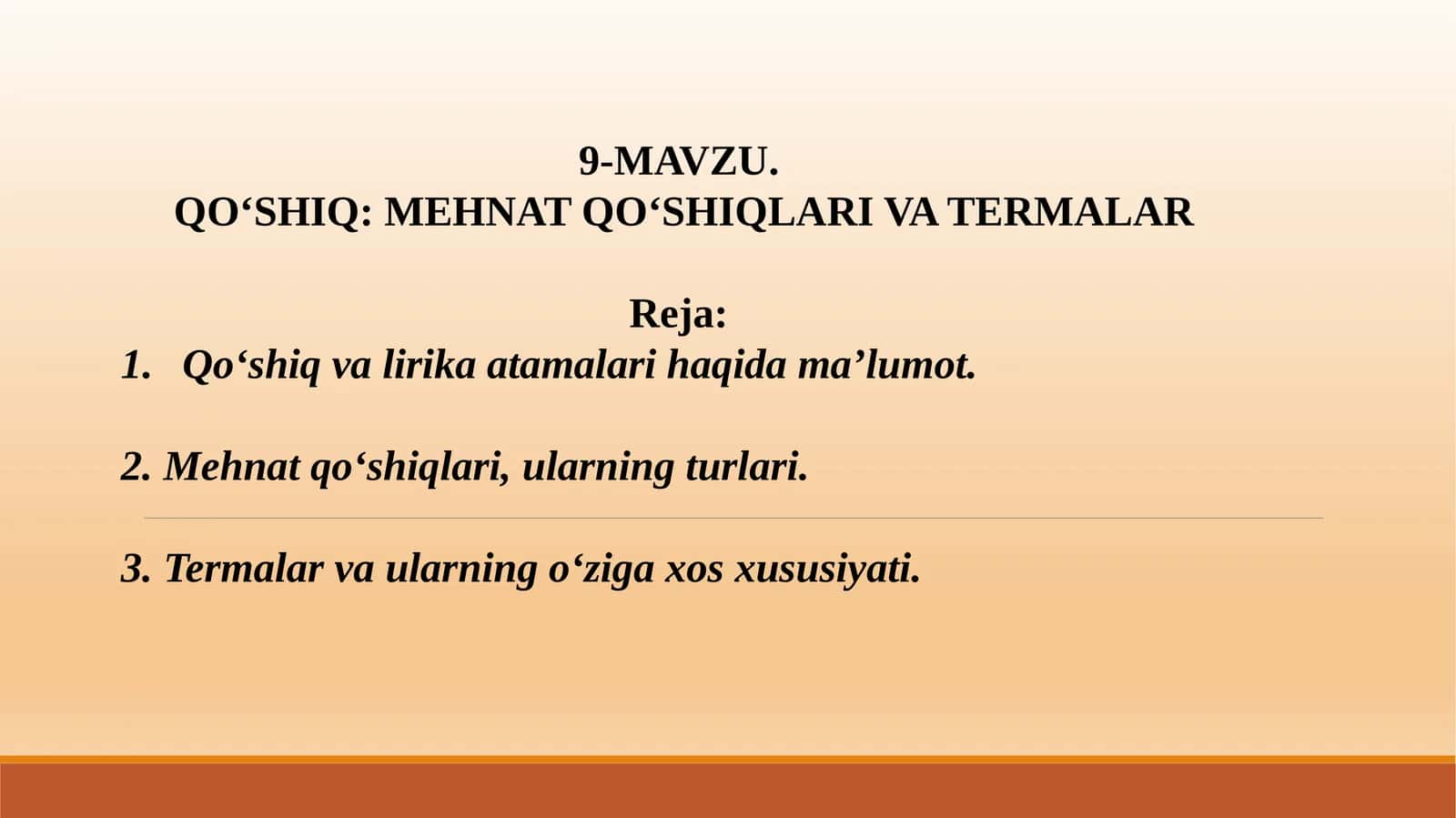 9-MAVZU.
QO‘SHIQ: MEHNAT QO‘SHIQLARI VA TERMALAR

Reja:
1. Qo‘shiq va lirika atamalari haqida ma’lumot.

2. Mehnat qo‘shiqlari, ularning turlari.

3. Termalar va ularning o‘ziga xos xususiyati.